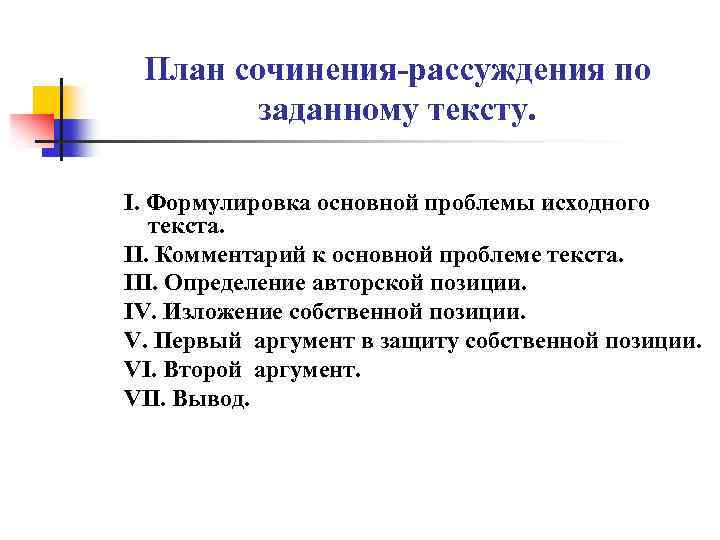 План сочинения-рассуждения по заданному тексту.

I. Формулировка основной проблемы исходного текста.
II. Комментарий к основной проблеме текста.
III. Определение авторской позиции.
IV. Изложение собственной позиции.
V. Первый аргумент в защиту собственной позиции.
VI. Второй аргумент.
VII. Вывод.